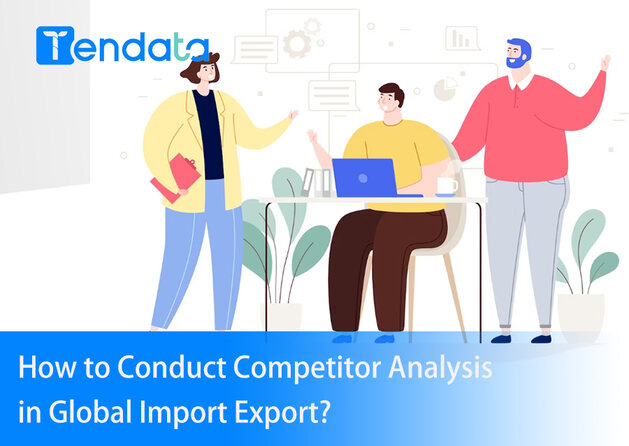 Tendata

How to Conduct Competitor Analysis in Global Import Export?